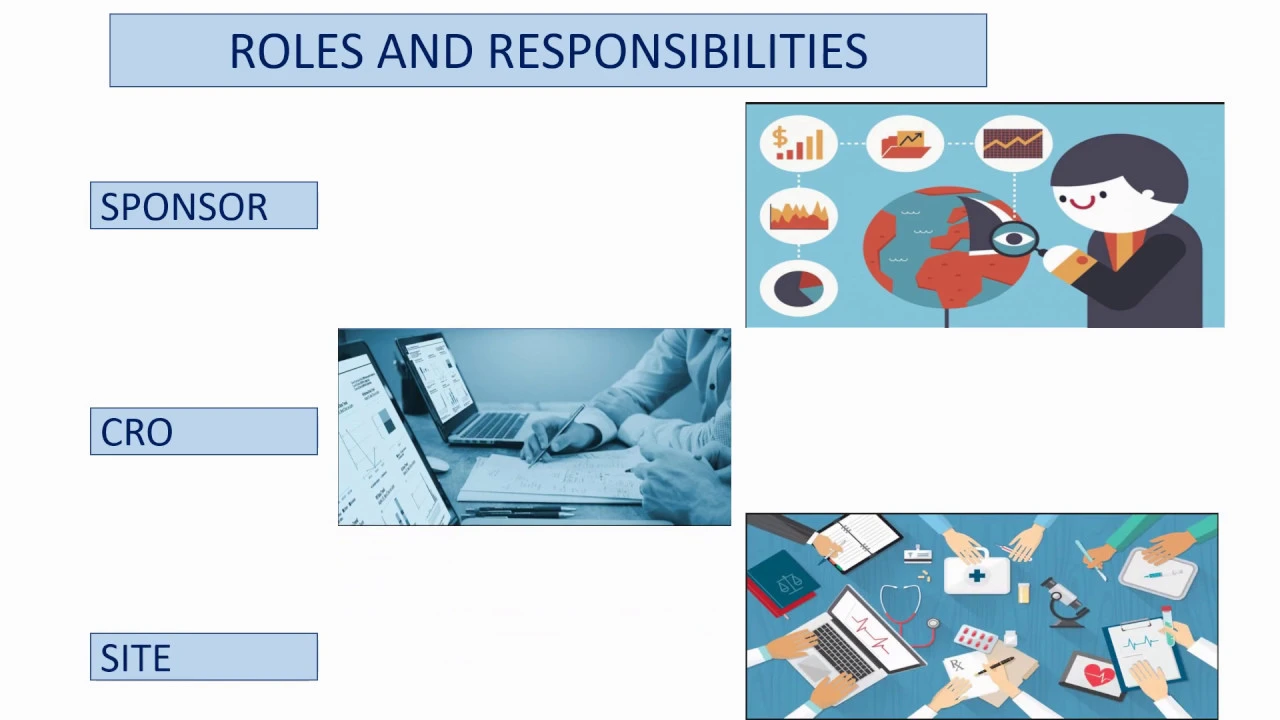 ROLES AND RESPONSIBILITIES

SPONSOR

CRO

SITE